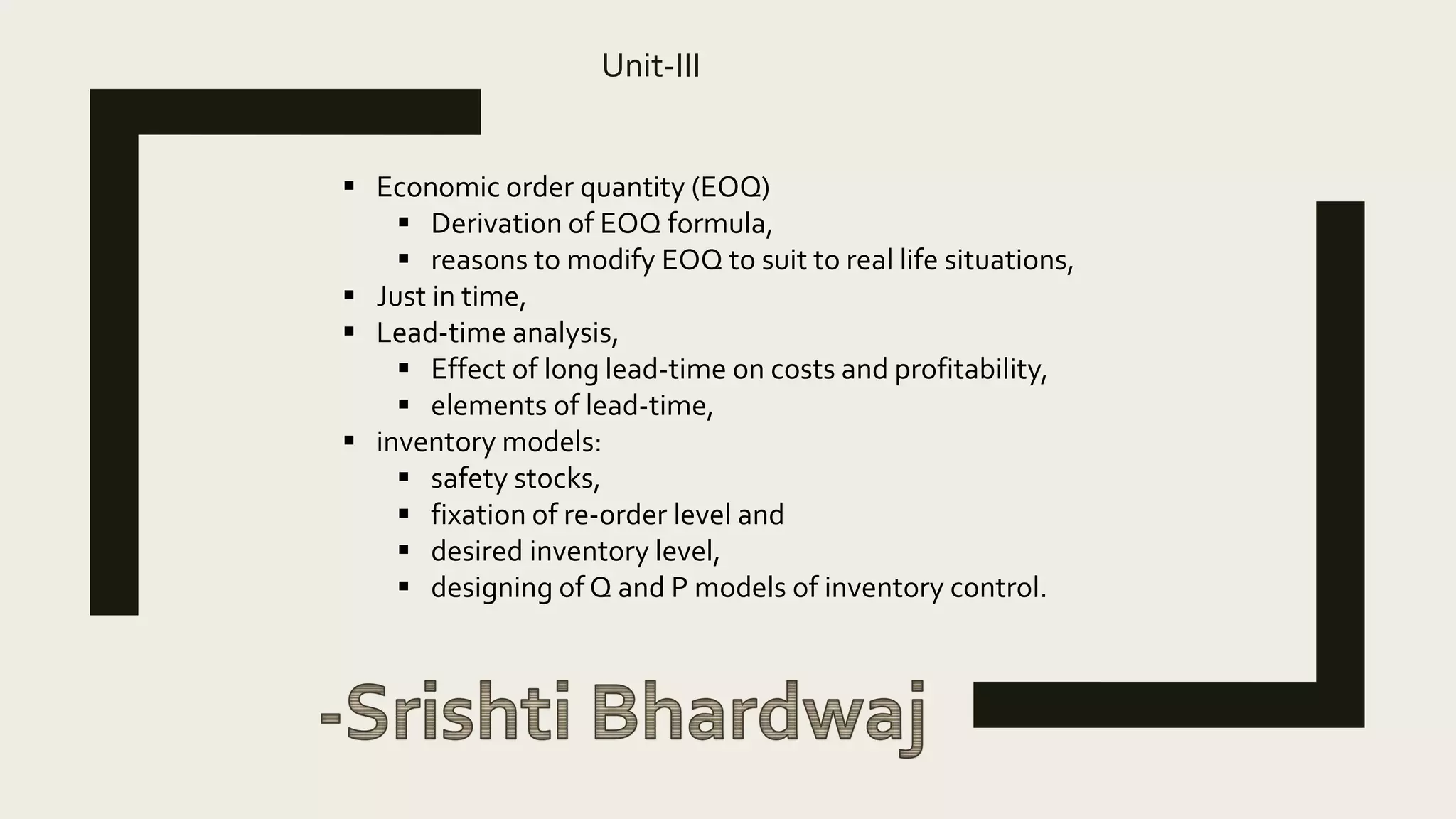 Unit-III

▪ Economic order quantity (EOQ)
  ▪ Derivation of EOQ formula,
  ▪ reasons to modify EOQ to suit to real life situations,
▪ Just in time,
▪ Lead-time analysis,
  ▪ Effect of long lead-time on costs and profitability,
  ▪ elements of lead-time,
▪ inventory models:
  ▪ safety stocks,
  ▪ fixation of re-order level and
  ▪ desired inventory level,
  ▪ designing of Q and P models of inventory control.

-Srishti Bhardwaj